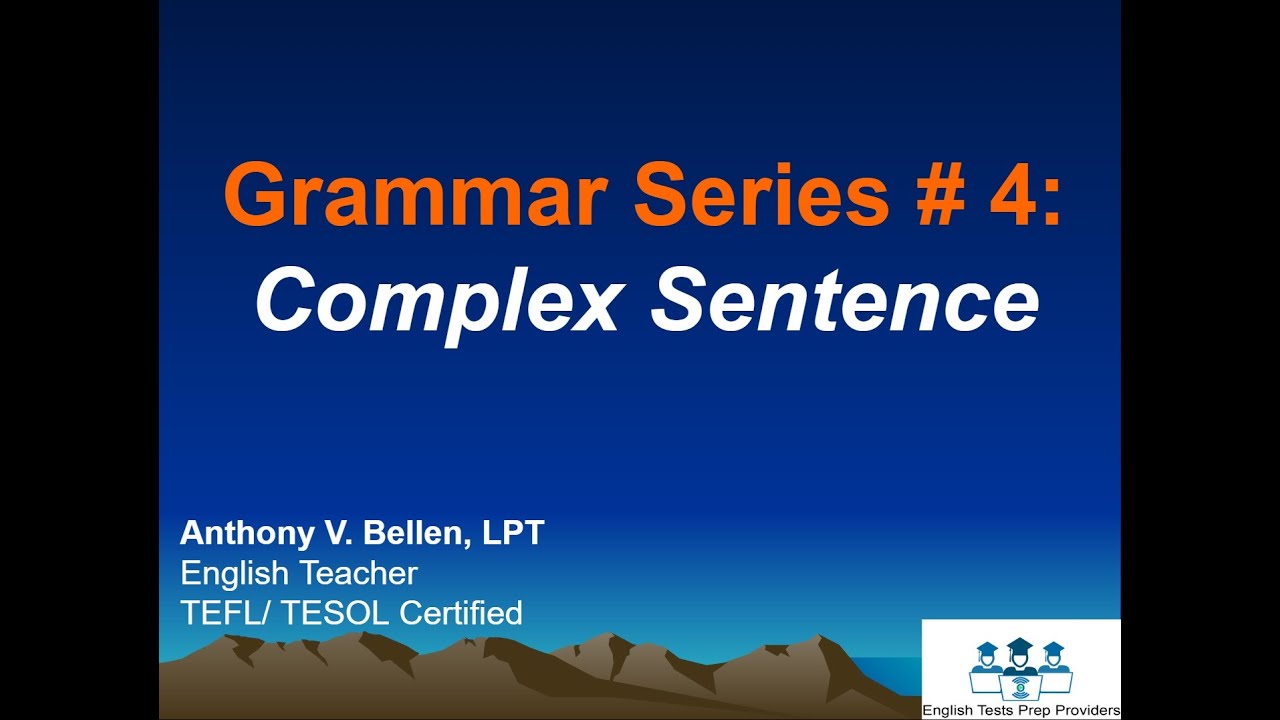 Grammar Series # 4:
Complex Sentence

Anthony V. Bellen, LPT
English Teacher
TEFL/ TESOL Certified

English Tests Prep Providers